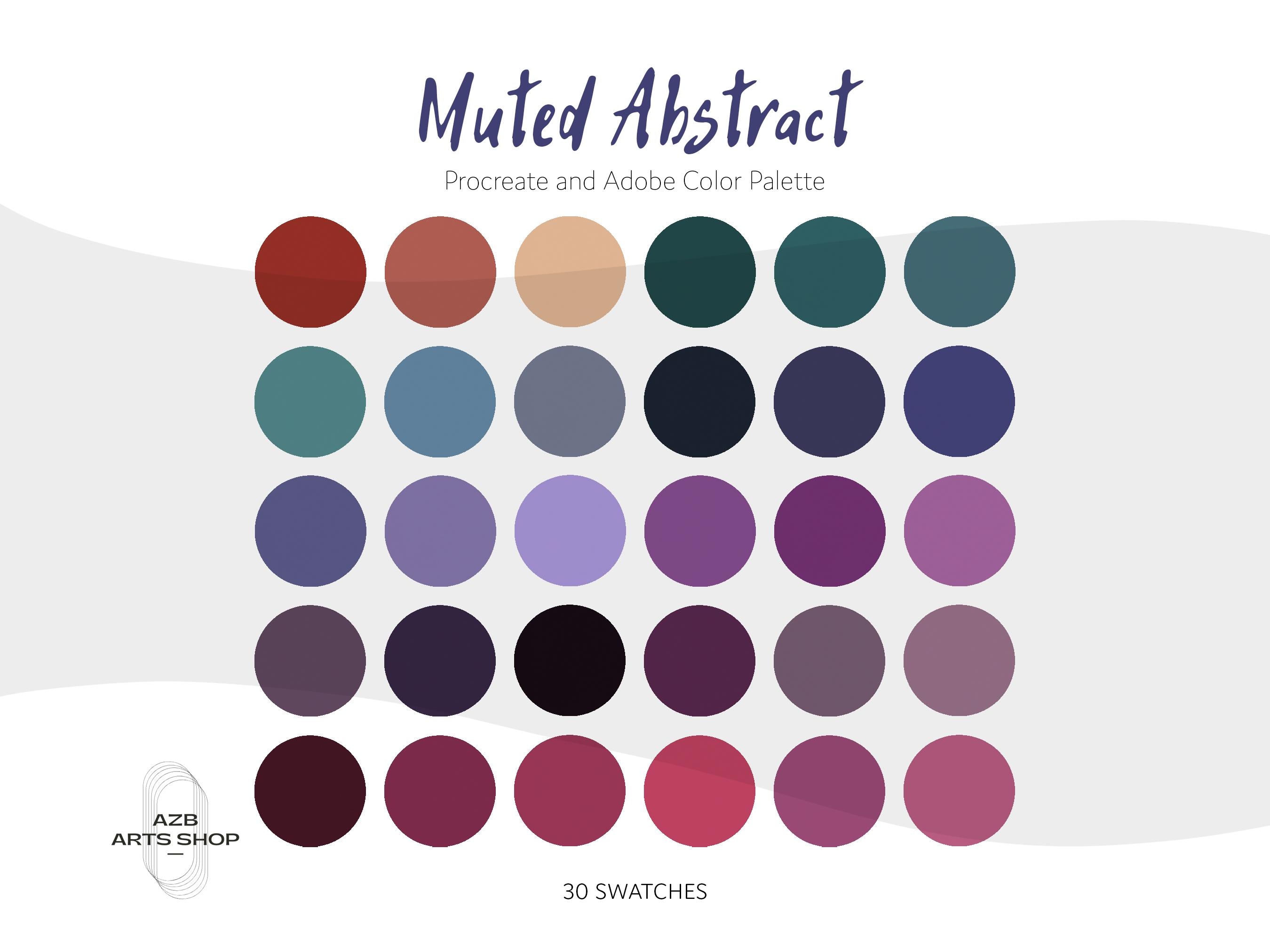 Muted Abstract

Procreate and Adobe Color Palette

AZB
ARTS SHOP

30 SWATCHES